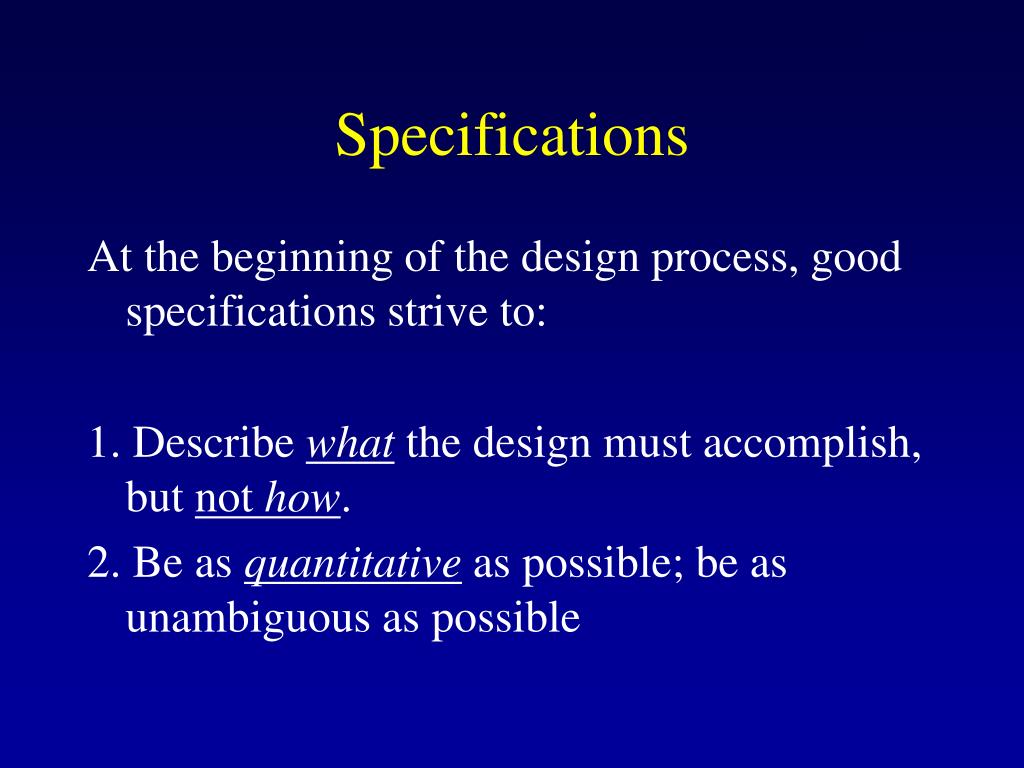 Specifications

At the beginning of the design process, good specifications strive to:

1. Describe what the design must accomplish, but not how.

2. Be as quantitative as possible; be as unambiguous as possible